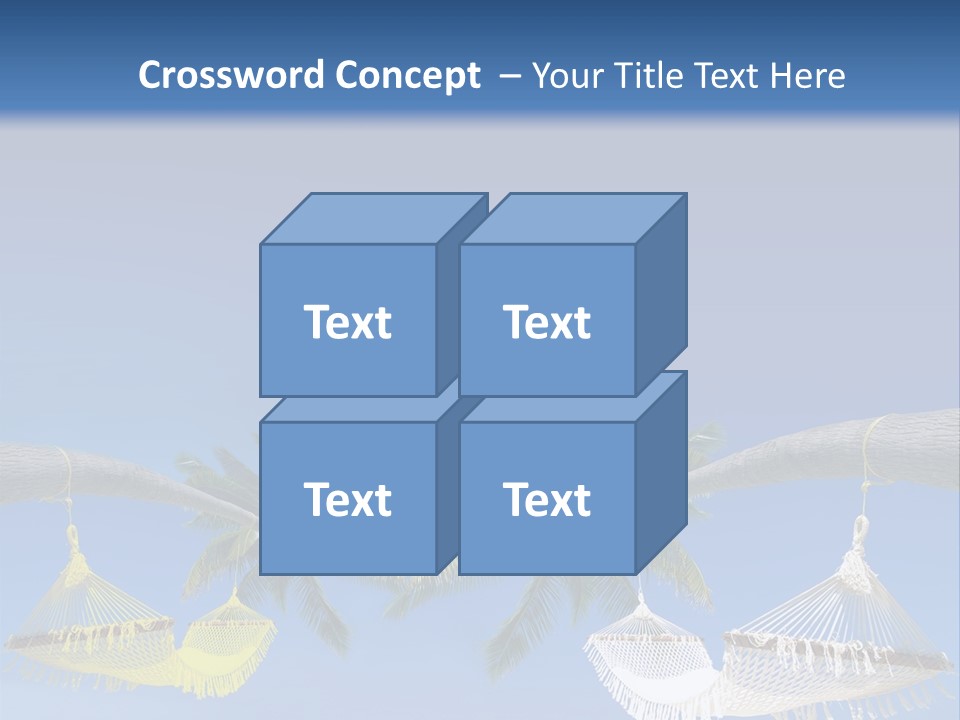 Crossword Concept – Your Title Text Here

Text

Text

Text

Text